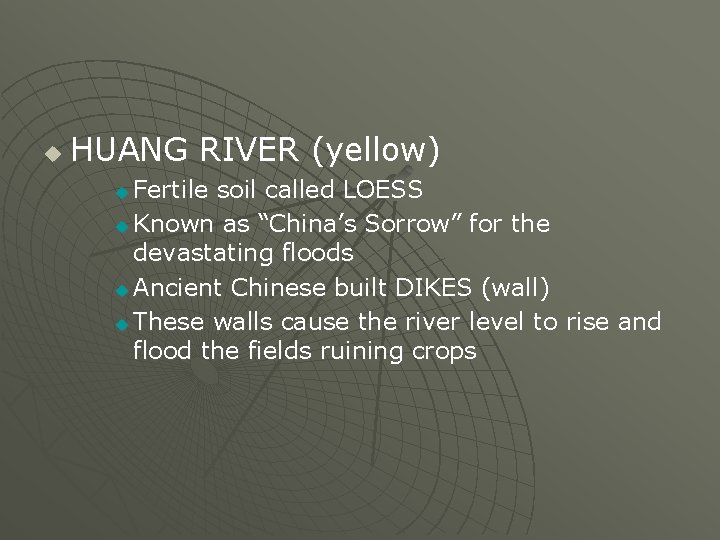 HUANG RIVER (yellow)

Fertile soil called LOESS

Known as “China’s Sorrow” for the devastating floods

Ancient Chinese built DIKES (wall)

These walls cause the river level to rise and flood the fields ruining crops